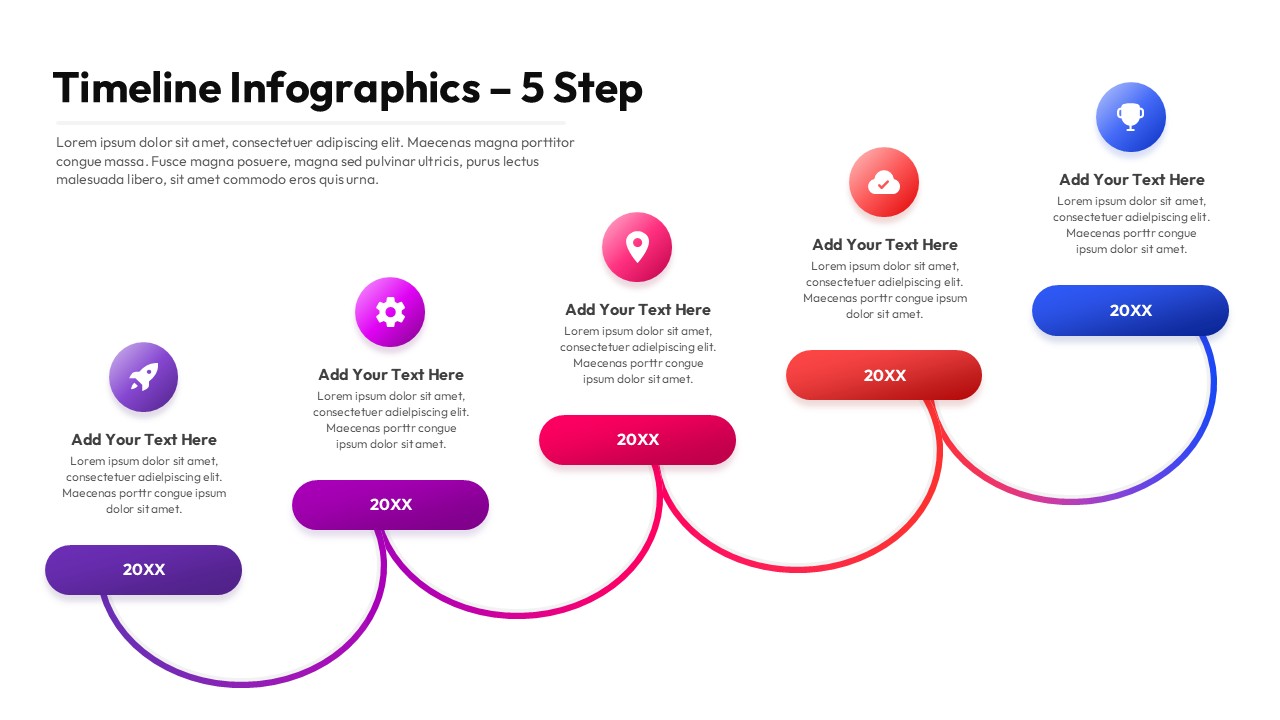 Timeline Infographics – 5 Step

Lorem ipsum dolor sit amet, consectetuer adipiscing elit. Maecenas magna porttitor congue massa. Fusce magna posuere, magna sed pulvinar ultricis, purus lectus malesuada libero, sit amet commodo eros quis urna.

Add Your Text Here
Lorem ipsum dolor sit amet, consectetuer adielpiscing elit. Maecenas porttr congue ipsum dolor sit amet.

20XX

Add Your Text Here
Lorem ipsum dolor sit amet, consectetuer adielpiscing elit. Maecenas porttr congue ipsum dolor sit amet.

20XX

Add Your Text Here
Lorem ipsum dolor sit amet, consectetuer adielpiscing elit. Maecenas porttr congue ipsum dolor sit amet.

20XX

Add Your Text Here
Lorem ipsum dolor sit amet, consectetuer adielpiscing elit. Maecenas porttr congue ipsum dolor sit amet.

20XX

Add Your Text Here
Lorem ipsum dolor sit amet, consectetuer adielpiscing elit. Maecenas porttr congue ipsum dolor sit amet.

20XX